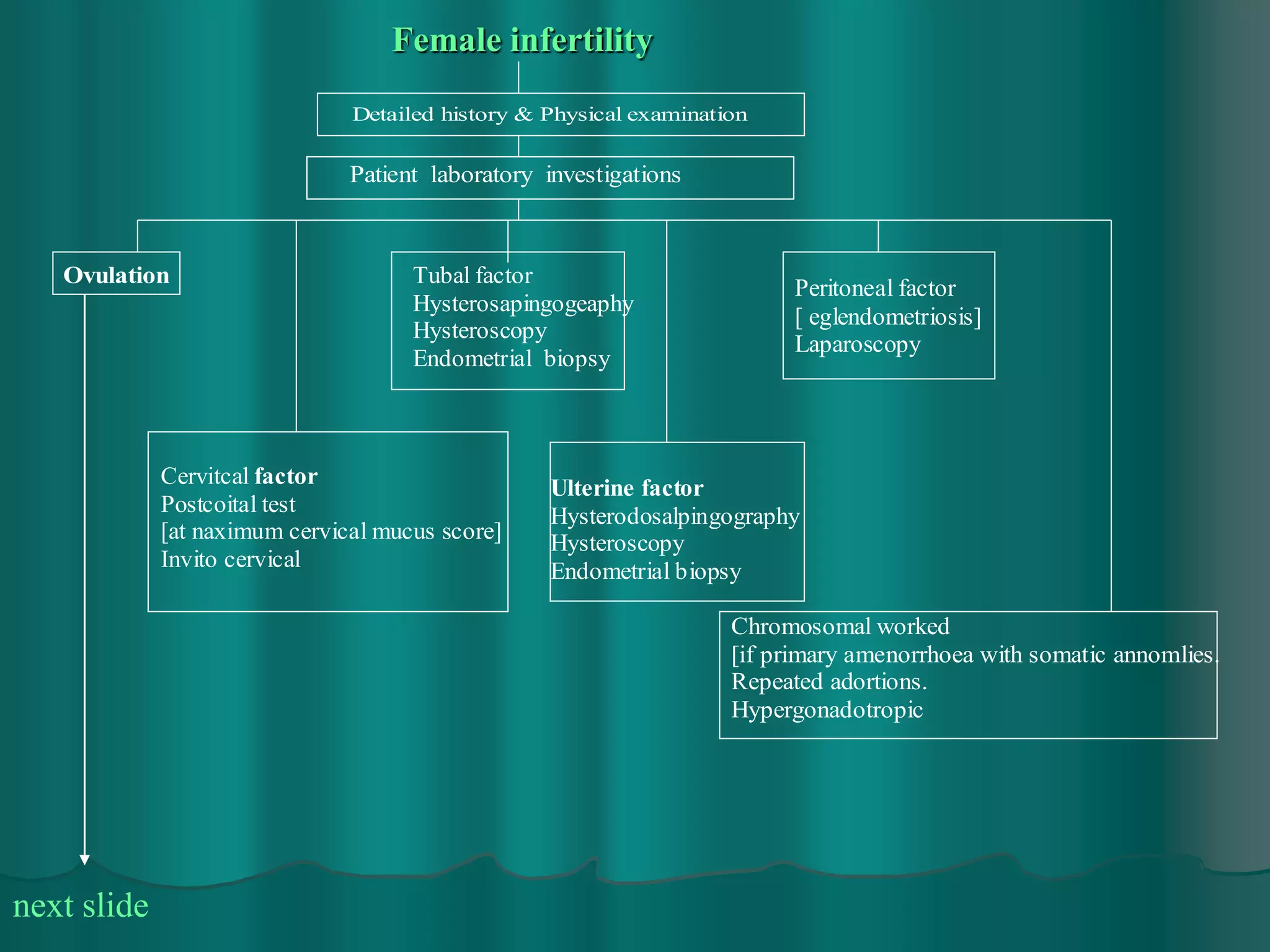 Female infertility

Detailed history & Physical examination

Patient laboratory investigations

Ovulation

Tubal factor
Hysterosapingogeaphy
Hysteroscopy
Endometrial biopsy

Peritoneal factor
[ eglendometriosis]
Laparoscopy

Cervitcal factor
Postcoital test
[at naximum cervical mucus score]
Invito cervical

Ulterine factor
Hysterodosalpingography
Hysteroscopy
Endometrial biopsy

Chromosomal worked
[if primary amenorrhoea with somatic annomlies.
Repeated adortions.
Hypergonadotropic

next slide